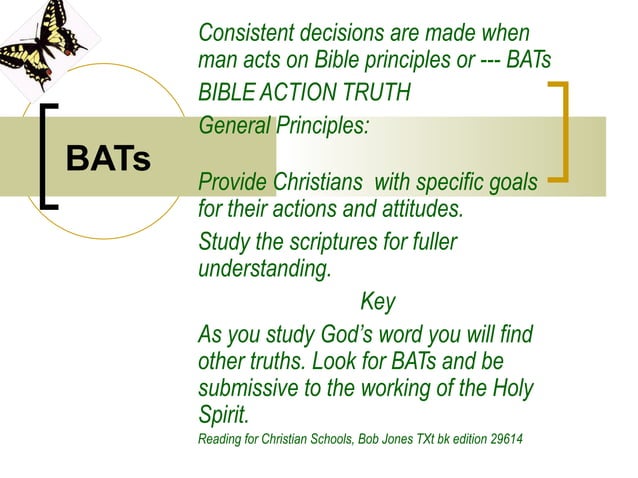 BATs

Consistent decisions are made when man acts on Bible principles or --- BATs

BIBLE ACTION TRUTH

General Principles:

Provide Christians with specific goals for their actions and attitudes.

Study the scriptures for fuller understanding.

Key

As you study God's word you will find other truths. Look for BATs and be submissive to the working of the Holy Spirit.

Reading for Christian Schools, Bob Jones TXt bk edition 29614